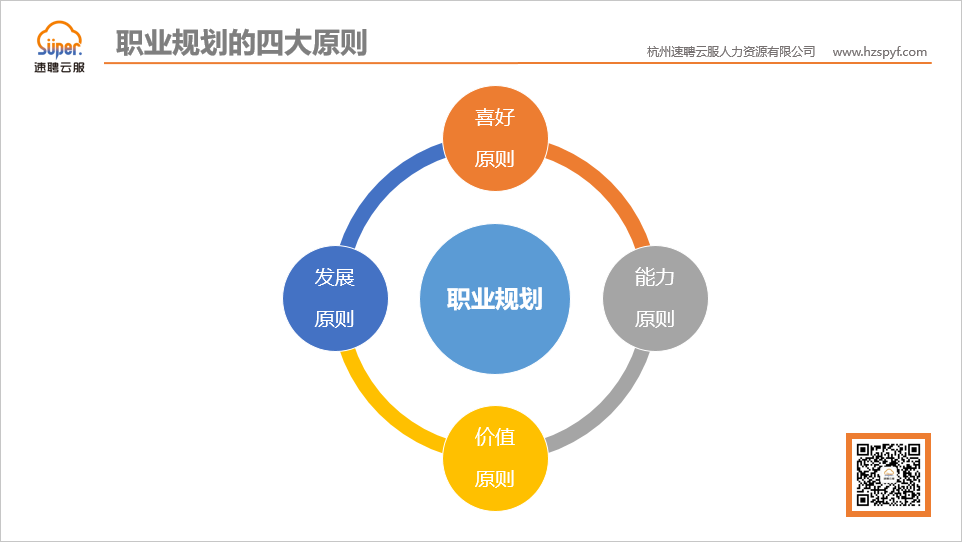 Super.
速聘云服

职业规划的四大原则

杭州速聘云服人力资源有限公司 www.hzspyf.com

喜好
原则

发展
原则

职业规划

能力
原则

价值
原则